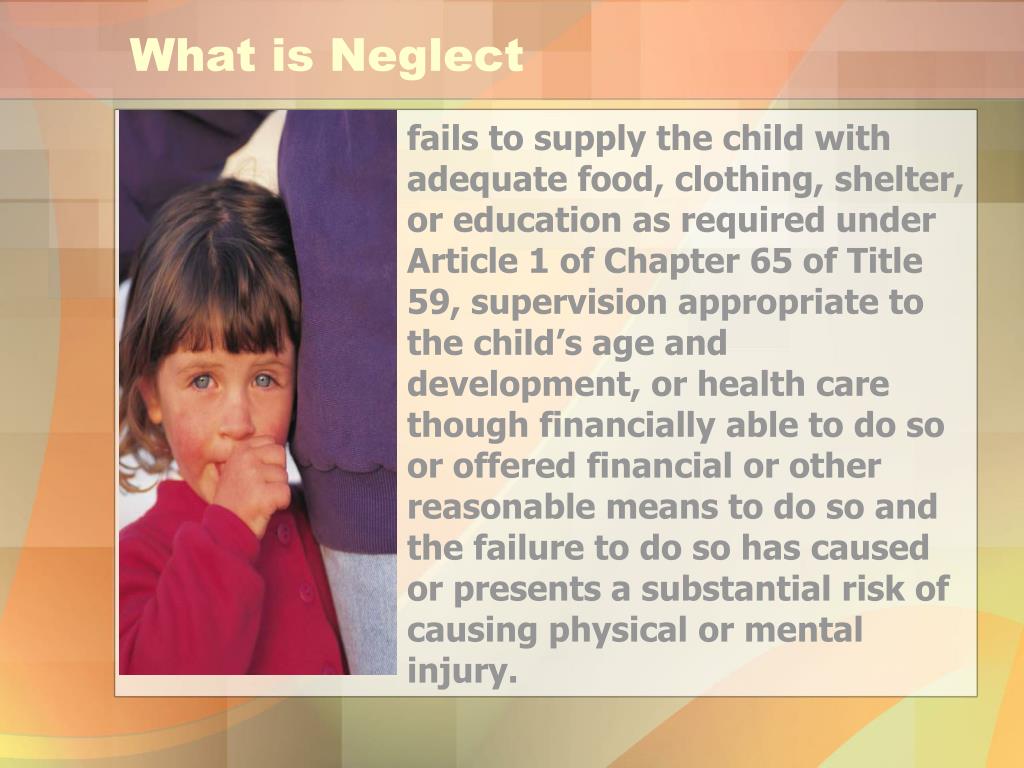 What is Neglect

fails to supply the child with adequate food, clothing, shelter, or education as required under Article 1 of Chapter 65 of Title 59, supervision appropriate to the child’s age and development, or health care though financially able to do so or offered financial or other reasonable means to do so and the failure to do so has caused or presents a substantial risk of causing physical or mental injury.